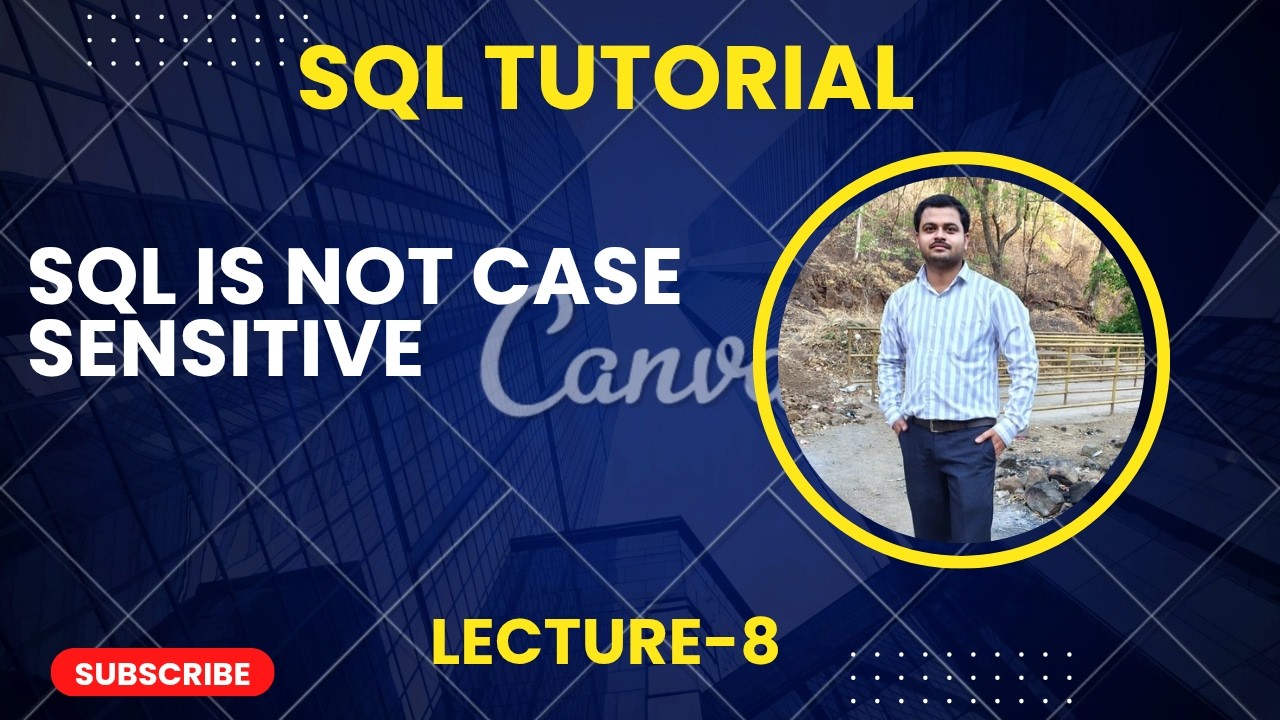 SQL TUTORIAL

SQL IS NOT CASE SENSITIVE

Canva

LECTURE-8

SUBSCRIBE